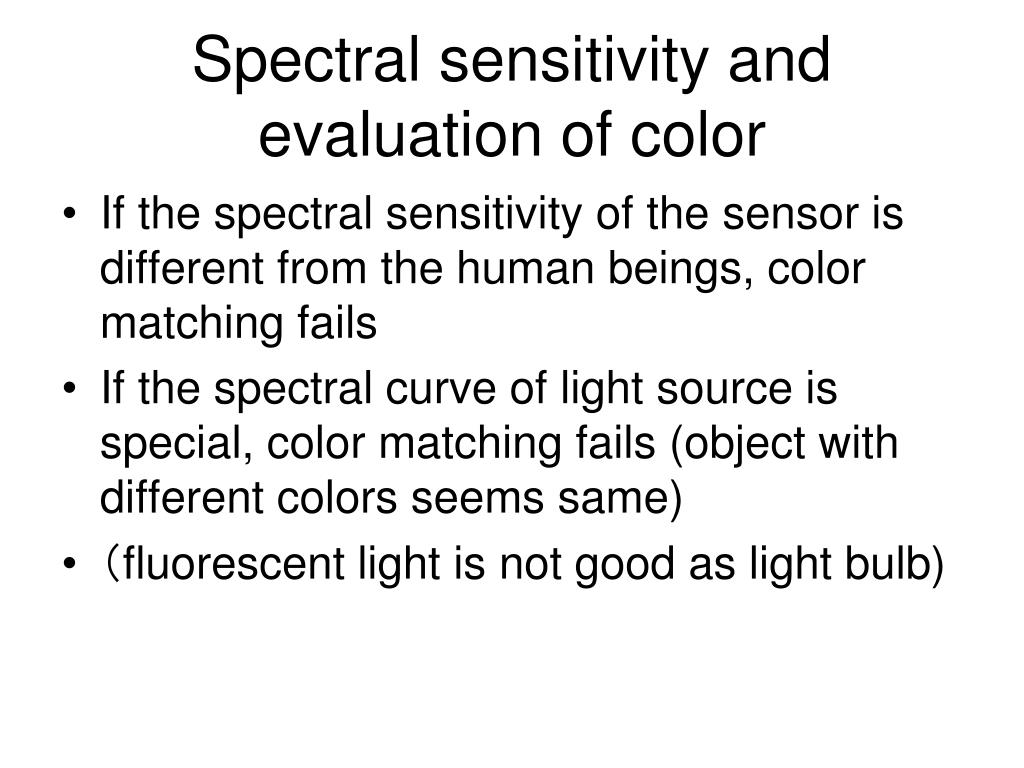 Spectral sensitivity and evaluation of color

• If the spectral sensitivity of the sensor is different from the human beings, color matching fails
• If the spectral curve of light source is special, color matching fails (object with different colors seems same)
• （fluorescent light is not good as light bulb)